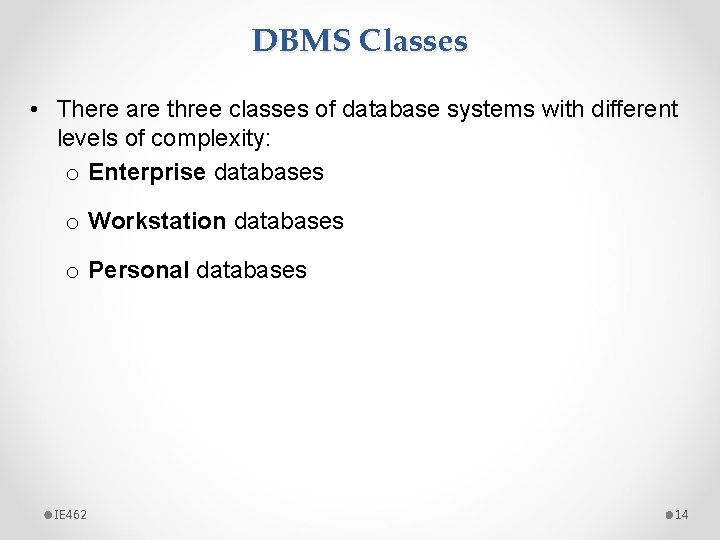 DBMS Classes

• There are three classes of database systems with different levels of complexity:

o Enterprise databases

o Workstation databases

o Personal databases

IE462

14